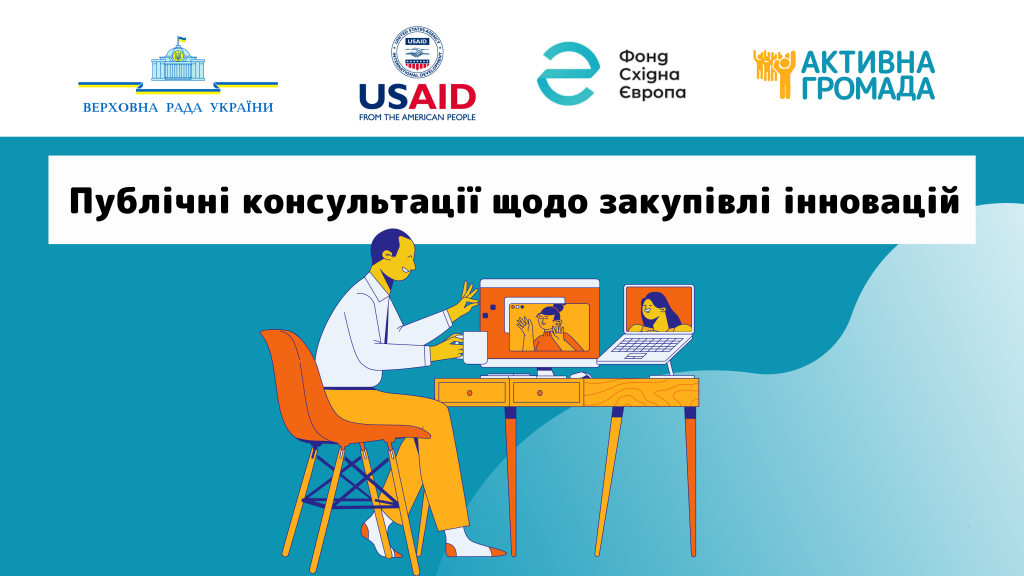 ВЕРХОВНА РАДА УКРАЇНИ

UNITED STATES AGENCY INTERNATIONAL DEVELOPMENT
USAID
FROM THE AMERICAN PEOPLE

Фонд
Східна
Європа

АКТИВНА
ГРОМАДА

Публічні консультації щодо закупівлі інновацій